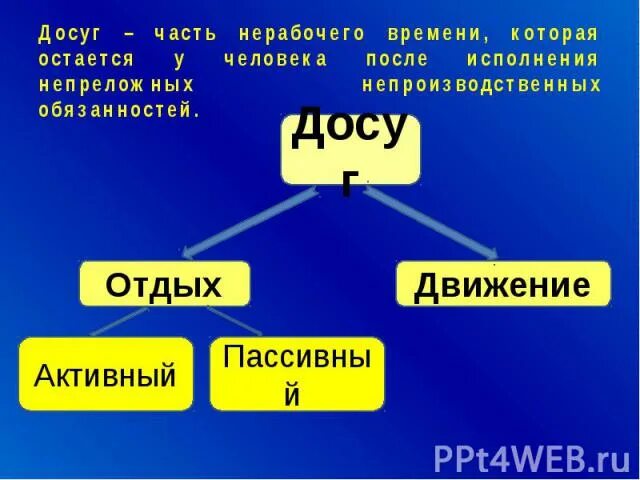 Досуг – часть нерабочего времени, которая остается у человека после исполнения непреложных непроизводственных обязанностей.

Досуг

Отдых

Движение

Активный

Пассивный

PPt4WEB.ru